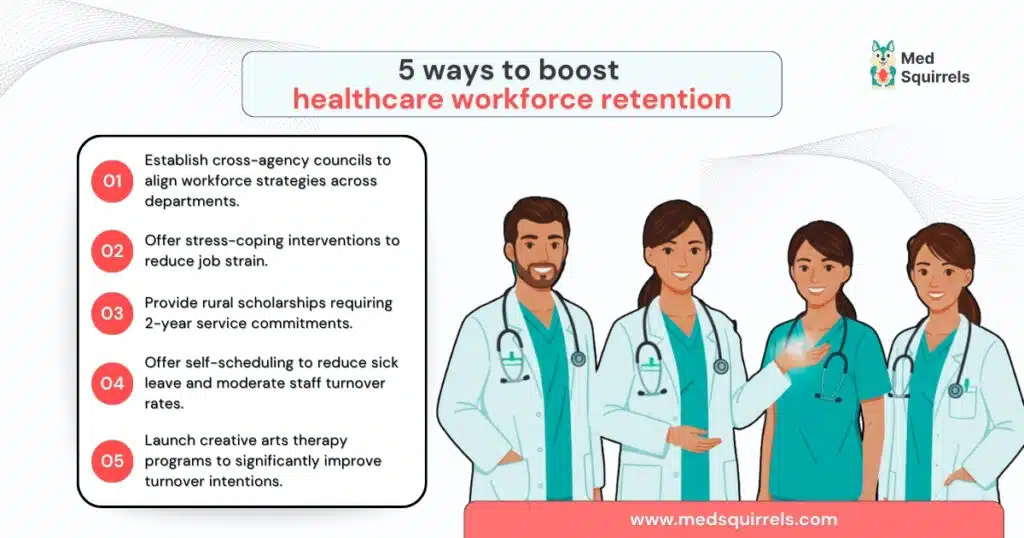 5 ways to boost
healthcare workforce retention

Med Squirrels

01 Establish cross-agency councils to align workforce strategies across departments.

02 Offer stress-coping interventions to reduce job strain.

03 Provide rural scholarships requiring 2-year service commitments.

04 Offer self-scheduling to reduce sick leave and moderate staff turnover rates.

05 Launch creative arts therapy programs to significantly improve turnover intentions.

www.medsquirrels.com